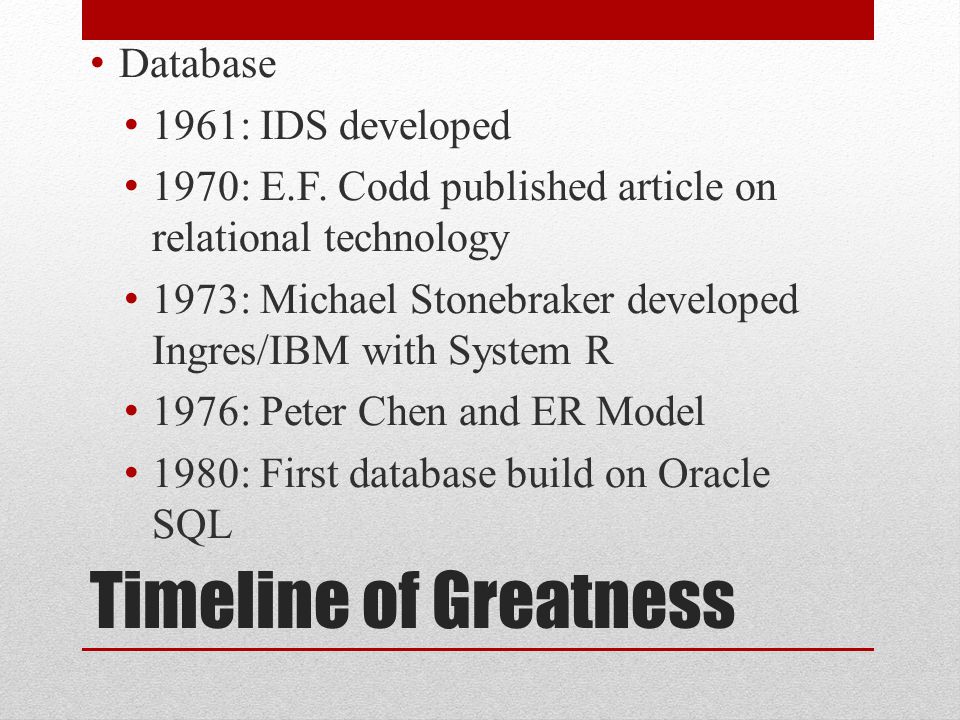 • Database
• 1961: IDS developed
• 1970: E.F. Codd published article on relational technology
• 1973: Michael Stonebraker developed Ingres/IBM with System R
• 1976: Peter Chen and ER Model
• 1980: First database build on Oracle SQL

Timeline of Greatness